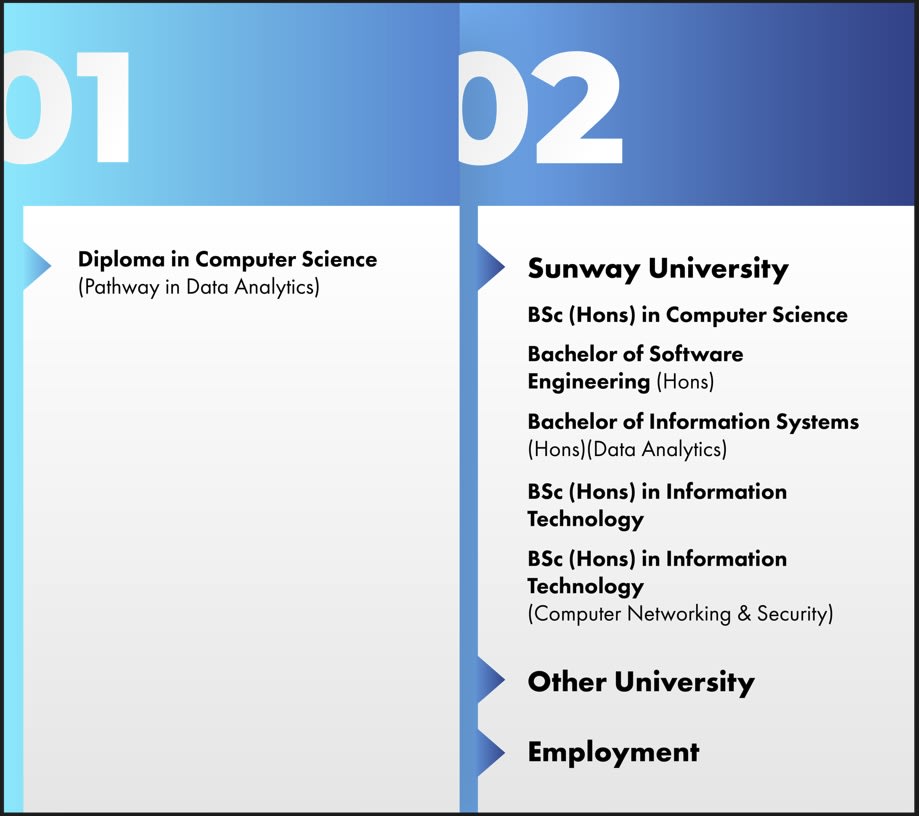 01

Diploma in Computer Science
(Pathway in Data Analytics)

02

Sunway University

BSc (Hons) in Computer Science

Bachelor of Software Engineering (Hons)

Bachelor of Information Systems (Hons)(Data Analytics)

BSc (Hons) in Information Technology

BSc (Hons) in Information Technology (Computer Networking & Security)

Other University

Employment